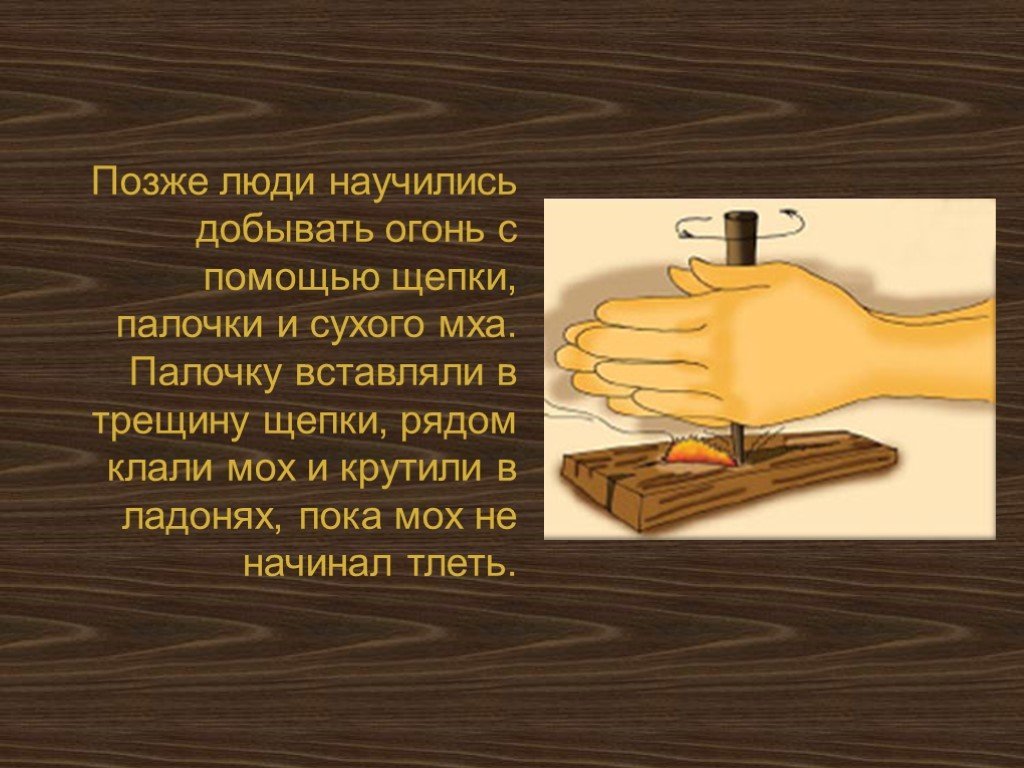 Позже люди научились добывать огонь с помощью щепки, палочки и сухого мха. Палочку вставляли в трещину щепки, рядом клали мох и крутили в ладонях, пока мох не начинал тлеть.